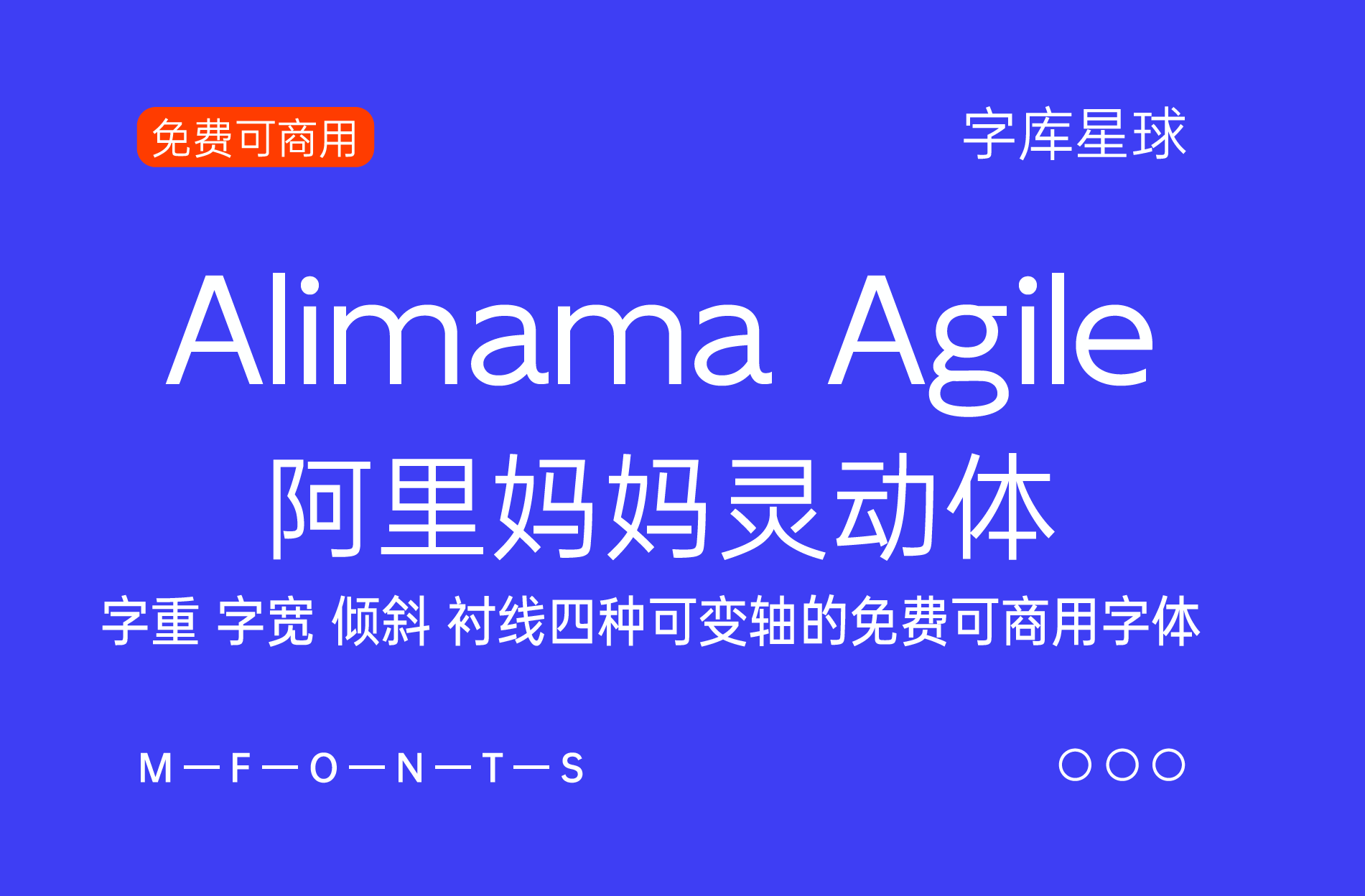 免费可商用

字库星球

Alimama Agile
阿里妈妈灵动体

字重 字宽 倾斜 衬线四种可变轴的免费可商用字体

M—F—O—N—T—S